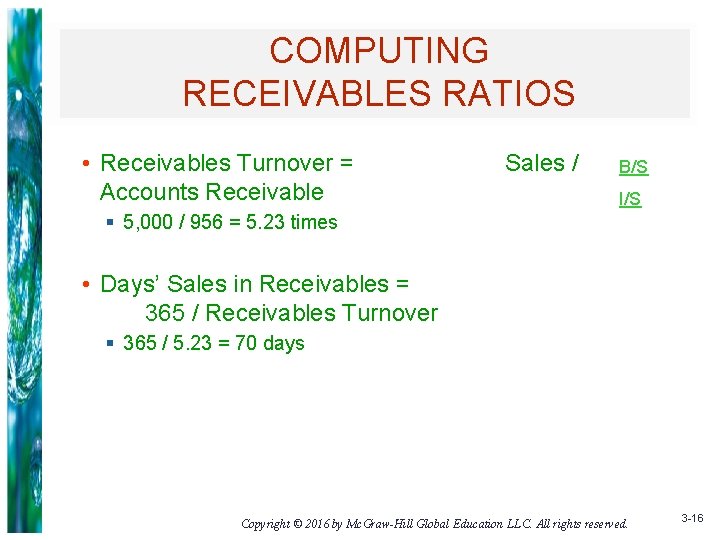 COMPUTING RECEIVABLES RATIOS

• Receivables Turnover = Sales / Accounts Receivable
 ▪ 5,000 / 956 = 5.23 times

B/S
I/S

• Days' Sales in Receivables = 365 / Receivables Turnover
 ▪ 365 / 5.23 = 70 days

Copyright © 2016 by McGraw-Hill Global Education LLC. All rights reserved.

3-16